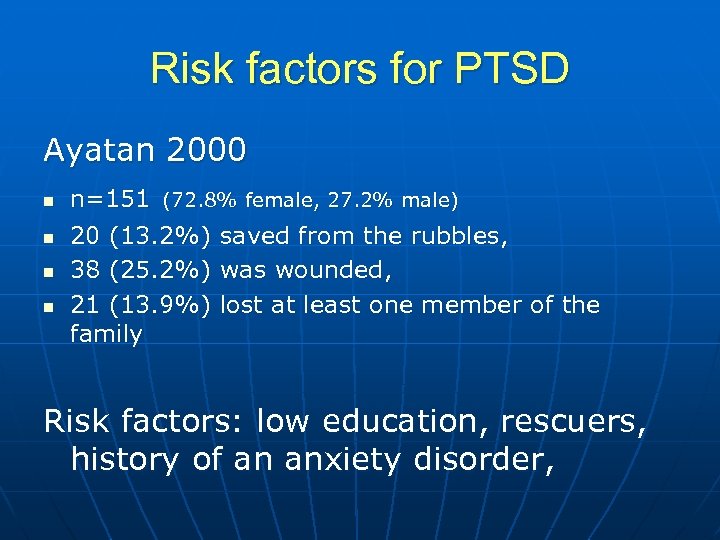 Risk factors for PTSD

Ayatan 2000

- n=151 (72.8% female, 27.2% male)
- 20 (13.2%) saved from the rubbles,
- 38 (25.2%) was wounded,
- 21 (13.9%) lost at least one member of the family

Risk factors: low education, rescuers, history of an anxiety disorder,